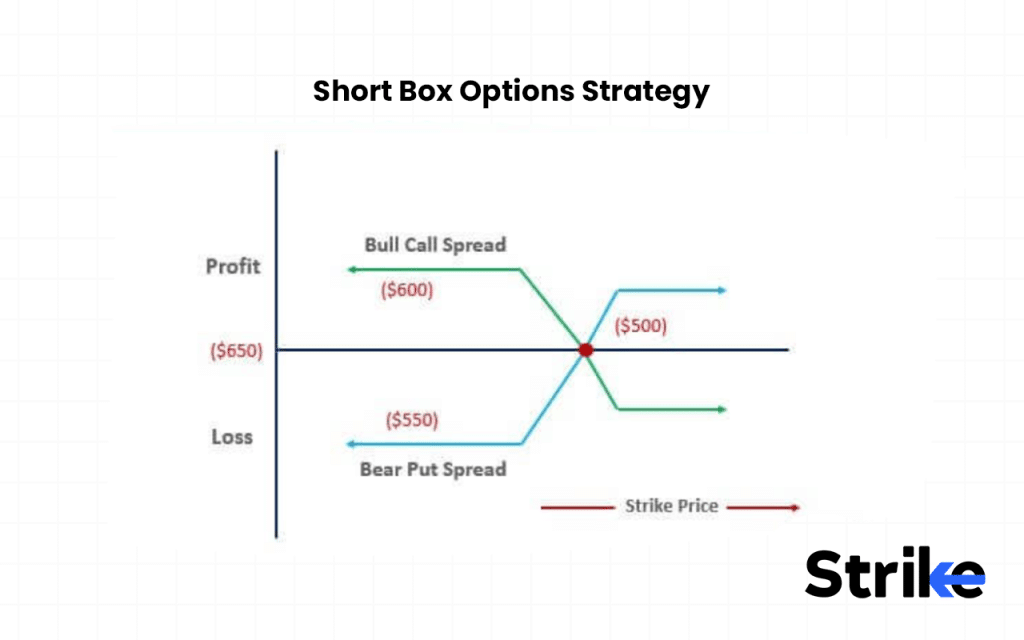 Short Box Options Strategy

Bull Call Spread

Profit

($600)

($500)

($650)

($550)

Loss

Bear Put Spread

Strike Price

Strike